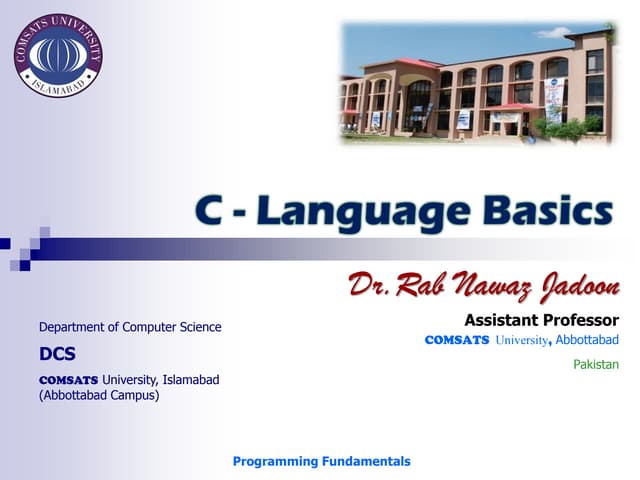 COMSATS UNIVERSITY
ISLAMABAD

C - Language Basics

Dr. Rab Nawaz Jadoon

Assistant Professor
COMSATS University, Abbottabad
Pakistan

Department of Computer Science

DCS

COMSATS University, Islamabad
(Abbottabad Campus)

Programming Fundamentals